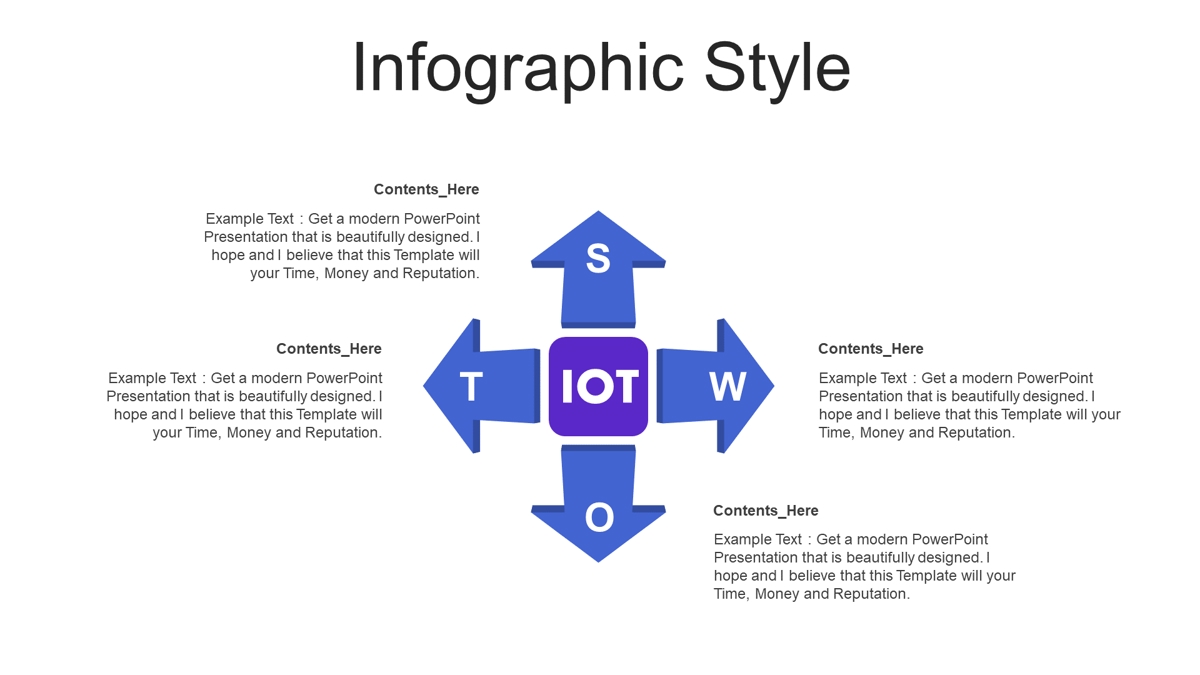 Infographic Style

Contents_Here

Example Text : Get a modern PowerPoint Presentation that is beautifully designed. I hope and I believe that this Template will your Time, Money and Reputation.

S

Contents_Here

Example Text : Get a modern PowerPoint Presentation that is beautifully designed. I hope and I believe that this Template will your Time, Money and Reputation.

T

IOT

W

Contents_Here

Example Text : Get a modern PowerPoint Presentation that is beautifully designed. I hope and I believe that this Template will your Time, Money and Reputation.

O

Contents_Here

Example Text : Get a modern PowerPoint Presentation that is beautifully designed. I hope and I believe that this Template will your Time, Money and Reputation.